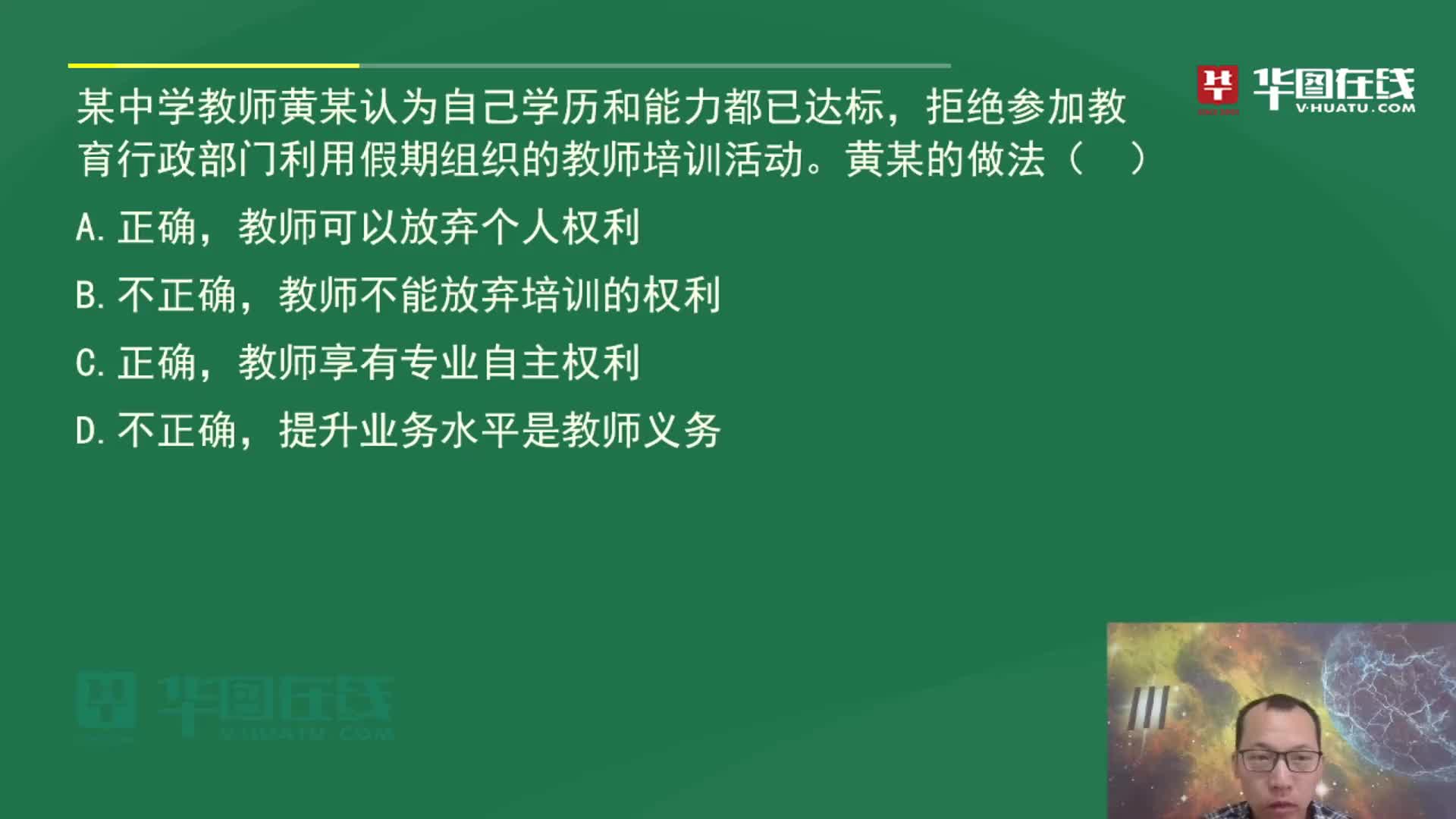 华图在线
V·HUATU.COM

某中学教师黄某认为自己学历和能力都已达标，拒绝参加教育行政部门利用假期组织的教师培训活动。黄某的做法（ ）

A. 正确，教师可以放弃个人权利

B. 不正确，教师不能放弃培训的权利

C. 正确，教师享有专业自主权利

D. 不正确，提升业务水平是教师义务

华图在线
V·HUATU.COM